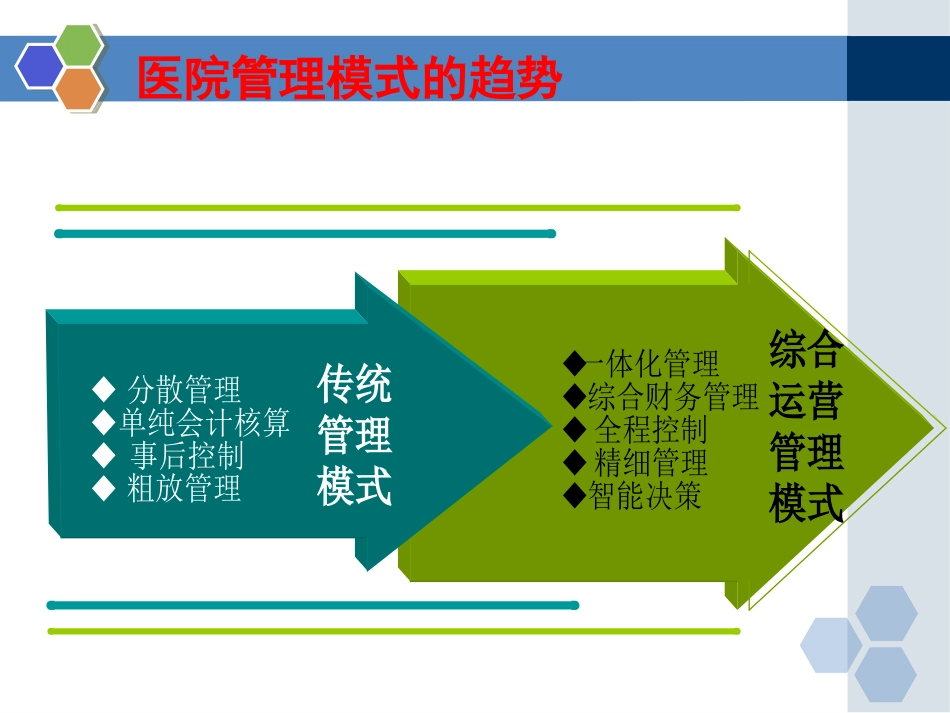 医院管理模式的趋势

◆ 分散管理
◆单纯会计核算
◆ 事后控制
◆ 粗放管理

传统管理模式

◆一体化管理
◆综合财务管理
◆ 全程控制
◆ 精细管理
◆智能决策

综合运营管理模式